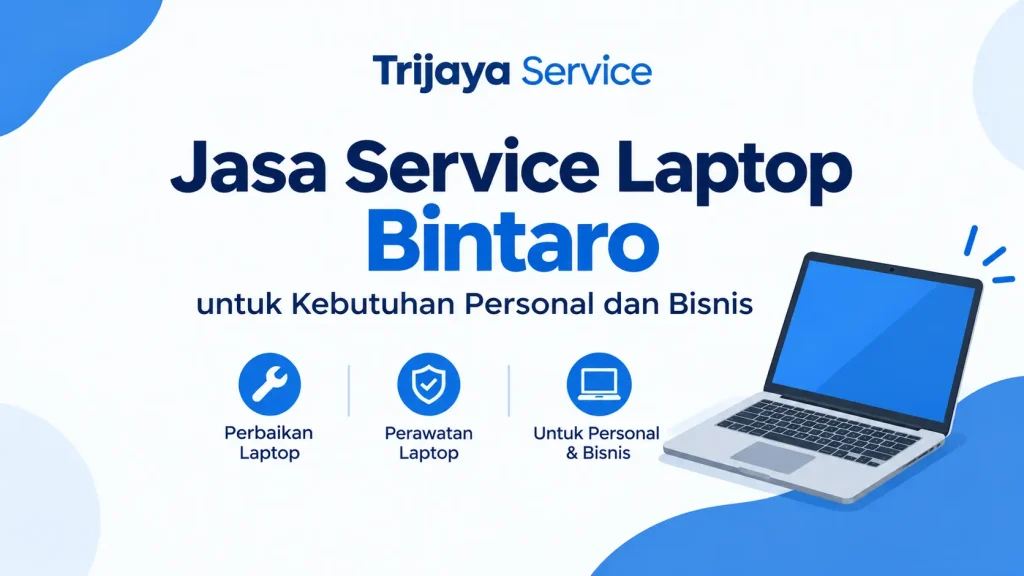 Trijaya Service

Jasa Service Laptop Bintaro

untuk Kebutuhan Personal dan Bisnis

Perbaikan Laptop

Perawatan Laptop

Untuk Personal & Bisnis